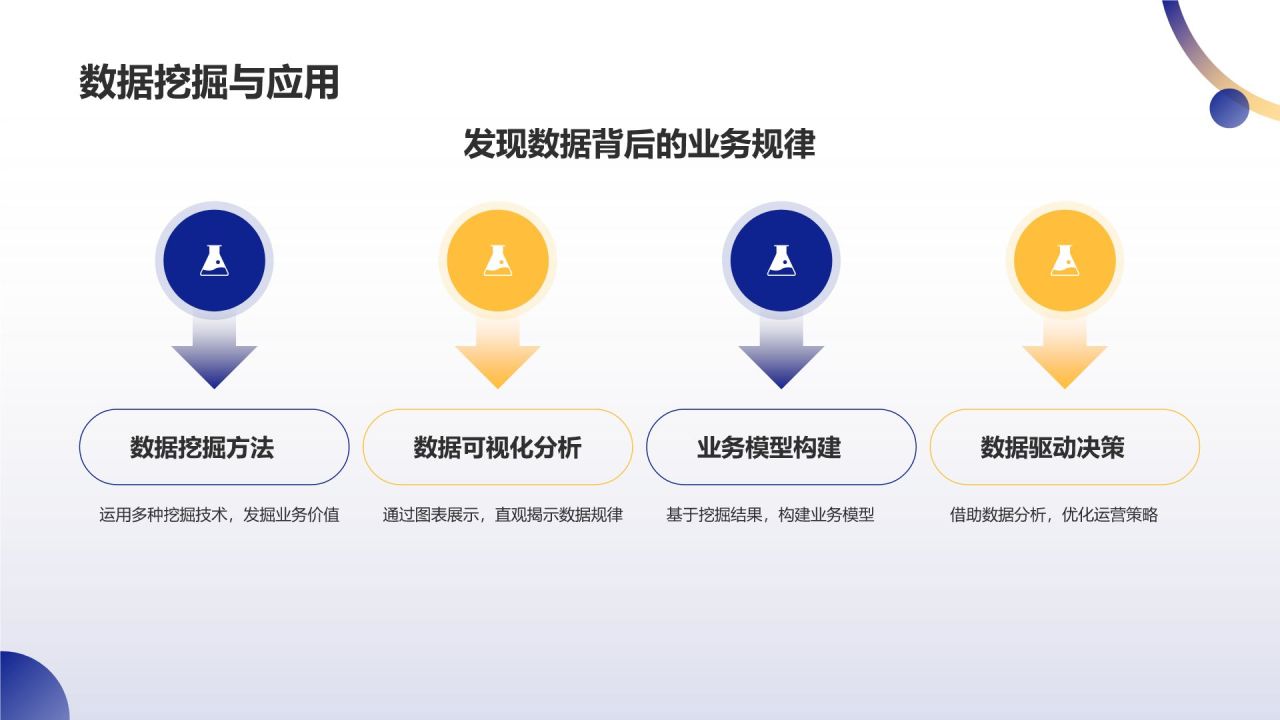 数据挖掘与应用

发现数据背后的业务规律

数据挖掘方法

运用多种挖掘技术，发掘业务价值

数据可视化分析

通过图表展示，直观揭示数据规律

业务模型构建

基于挖掘结果，构建业务模型

数据驱动决策

借助数据分析，优化运营策略